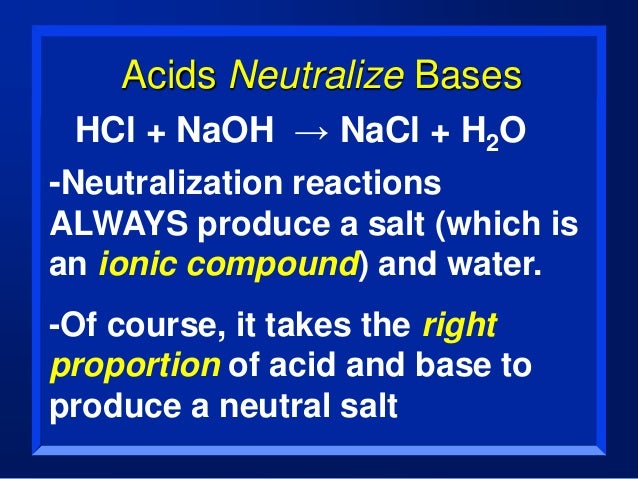 Acids Neutralize Bases

$HCl + NaOH \rightarrow NaCl + H_2O$

-Neutralization reactions ALWAYS produce a salt (which is an ionic compound) and water.

-Of course, it takes the right proportion of acid and base to produce a neutral salt